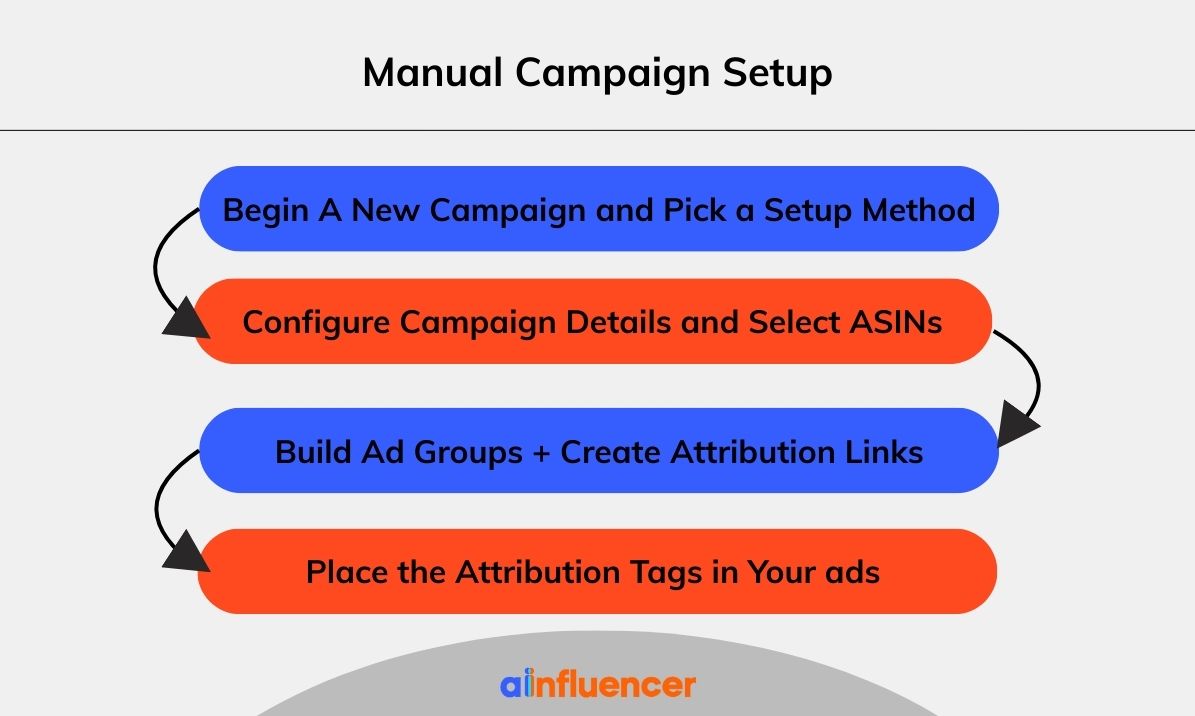 Manual Campaign Setup

Begin A New Campaign and Pick a Setup Method

Configure Campaign Details and Select ASINs

Build Ad Groups + Create Attribution Links

Place the Attribution Tags in Your ads

ainfluencer